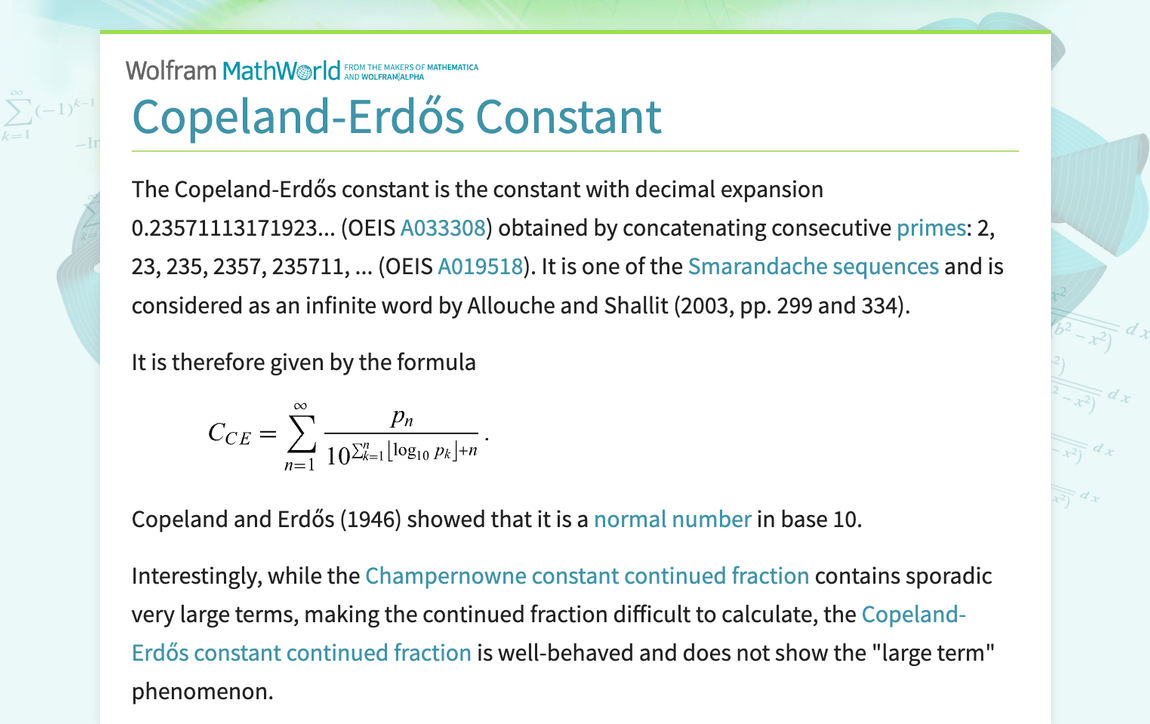 Wolfram MathWorld FROM THE MAKERS OF MATHEMATICA AND WOLFRAM|ALPHA

Copeland-Erdős Constant

The Copeland-Erdős constant is the constant with decimal expansion 0.23571113171923... (OEIS A033308) obtained by concatenating consecutive primes: 2, 23, 235, 2357, 235711, ... (OEIS A019518). It is one of the Smarandache sequences and is considered as an infinite word by Allouche and Shallit (2003, pp. 299 and 334).

It is therefore given by the formula

$C_{CE} = \sum_{n=1}^{\infty} \frac{p_n}{10^{\sum_{k=1}^{n} \lfloor \log_{10} p_k \rfloor + n}}.$

Copeland and Erdős (1946) showed that it is a normal number in base 10.

Interestingly, while the Champernowne constant continued fraction contains sporadic very large terms, making the continued fraction difficult to calculate, the Copeland-Erdős constant continued fraction is well-behaved and does not show the "large term" phenomenon.